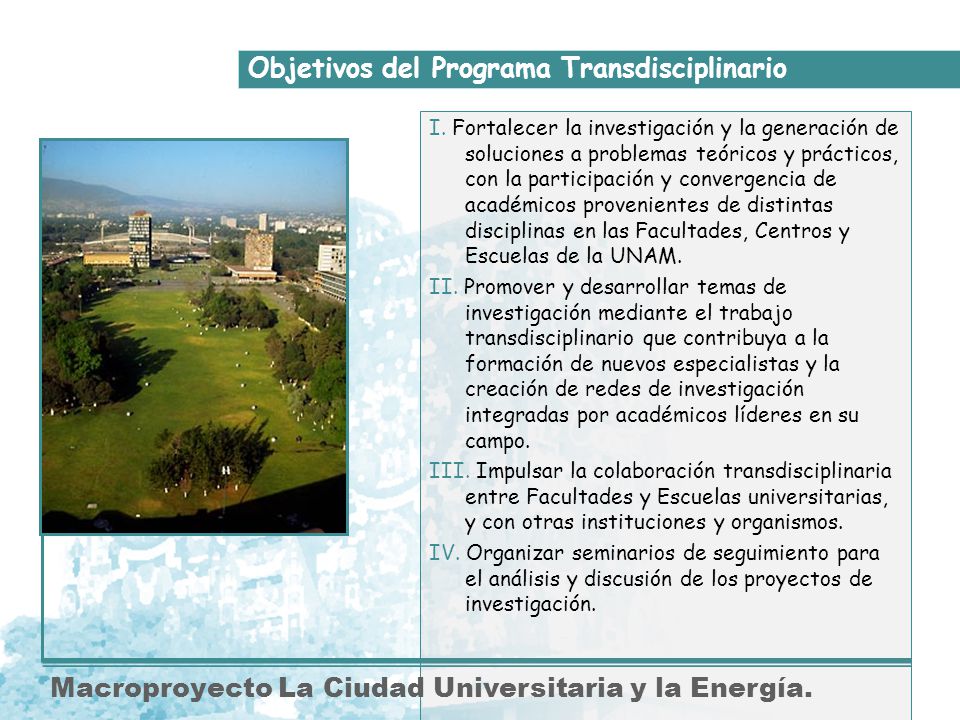 Objetivos del Programa Transdisciplinario

I. Fortalecer la investigación y la generación de soluciones a problemas teóricos y prácticos, con la participación y convergencia de académicos provenientes de distintas disciplinas en las Facultades, Centros y Escuelas de la UNAM.

II. Promover y desarrollar temas de investigación mediante el trabajo transdisciplinario que contribuya a la formación de nuevos especialistas y la creación de redes de investigación integradas por académicos líderes en su campo.

III. Impulsar la colaboración transdisciplinaria entre Facultades y Escuelas universitarias, y con otras instituciones y organismos.

IV. Organizar seminarios de seguimiento para el análisis y discusión de los proyectos de investigación.

Macroproyecto La Ciudad Universitaria y la Energía.